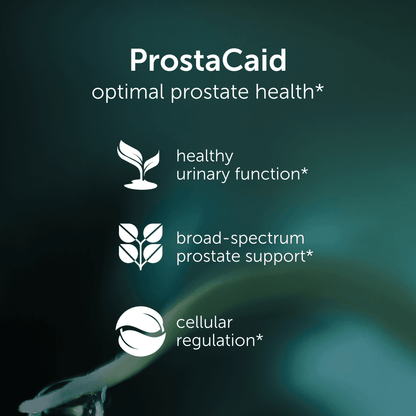 ProstaCaid
optimal prostate health*

healthy urinary function*

broad-spectrum prostate support*

cellular regulation*